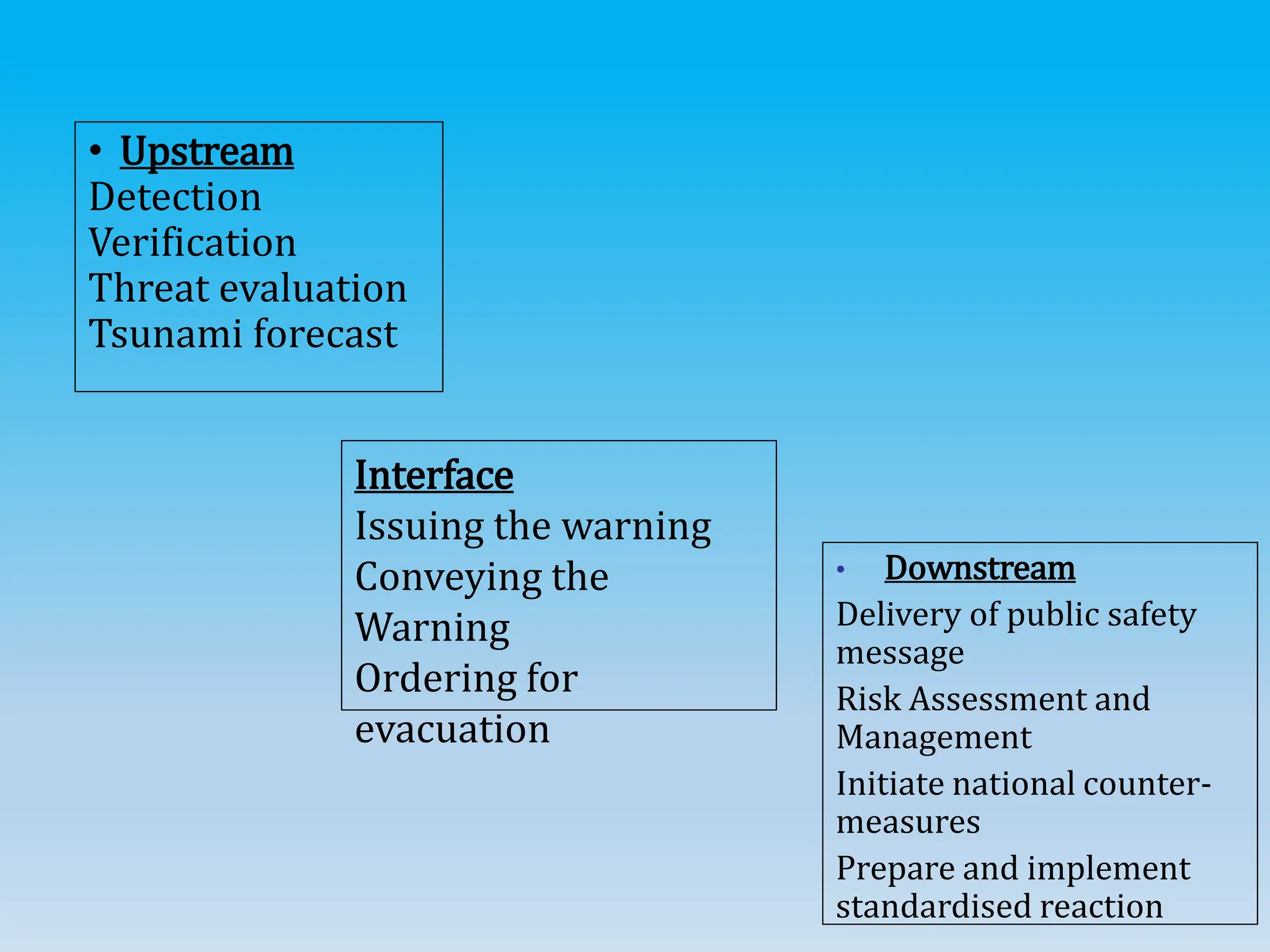 • Upstream
Detection
Verification
Threat evaluation
Tsunami forecast

Interface
Issuing the warning
Conveying the Warning
Ordering for evacuation

• Downstream
Delivery of public safety message
Risk Assessment and Management
Initiate national counter-measures
Prepare and implement standardised reaction